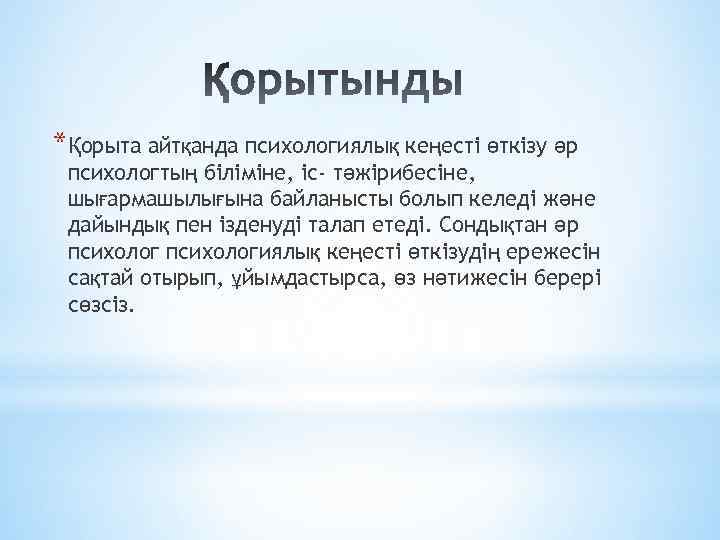 Қорытынды

*Қорыта айтқанда психологиялық кеңесті өткізу әр психологтың біліміне, іс- тәжірибесіне, шығармашылығына байланысты болып келеді және дайындық пен ізденуді талап етеді. Сондықтан әр психолог психологиялық кеңесті өткізудің ережесін сақтай отырып, ұйымдастырса, өз нәтижесін берері сөзсіз.